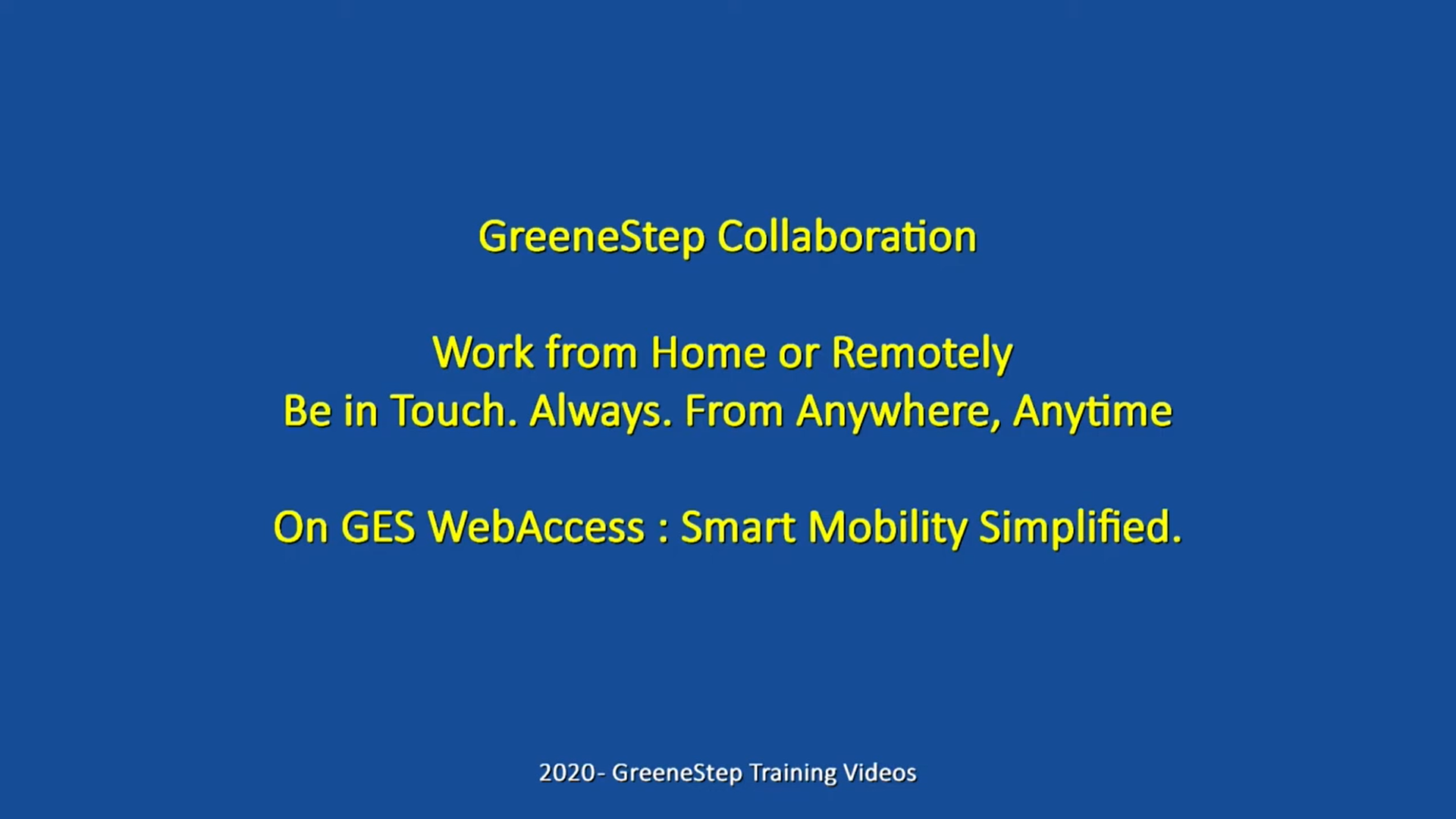 GreeneStep Collaboration

Work from Home or Remotely
Be in Touch. Always. From Anywhere, Anytime

On GES WebAccess : Smart Mobility Simplified.

2020- GreeneStep Training Videos